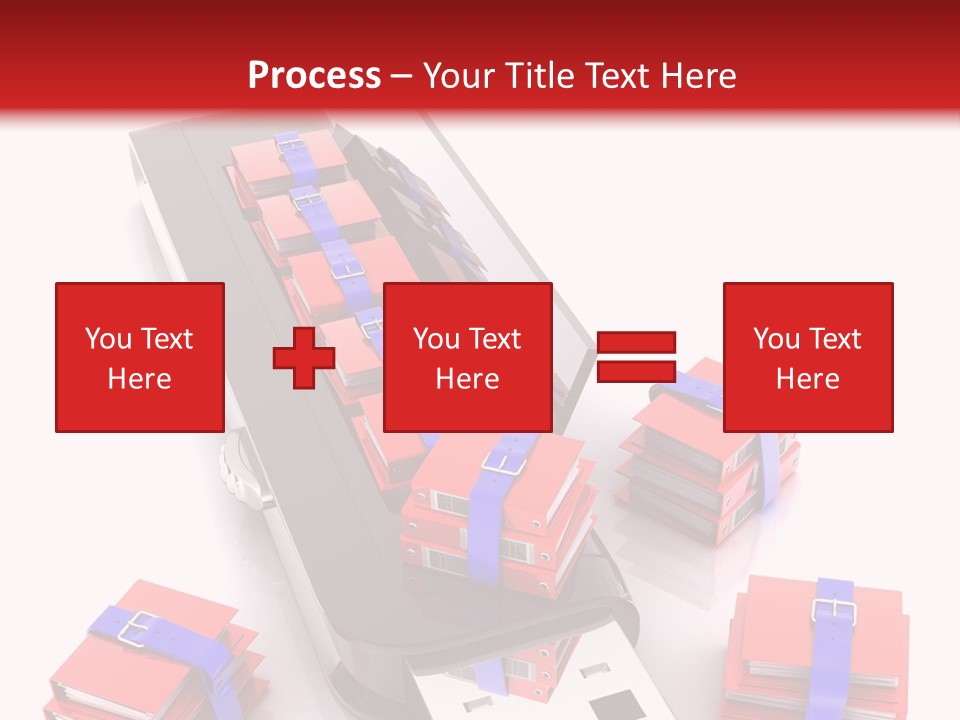 Process – Your Title Text Here

You Text Here

You Text Here

You Text Here